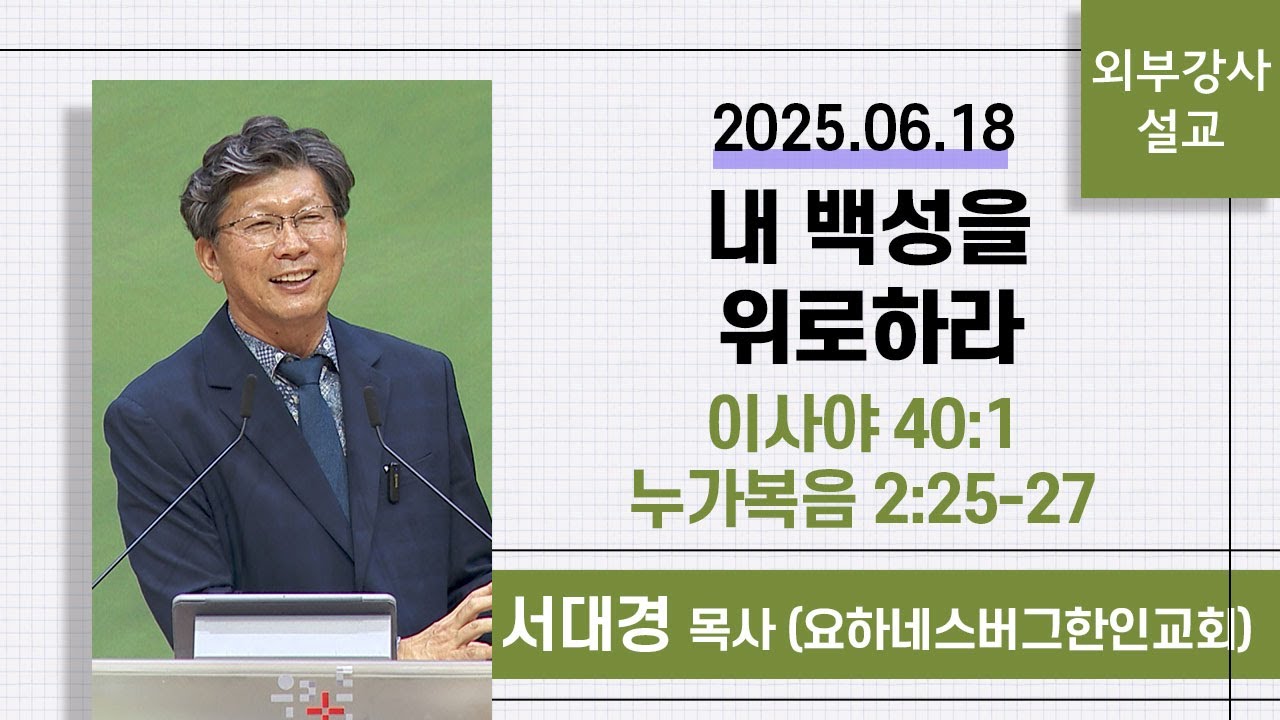 외부강사
설교

2025.06.18

내 백성을
위로하라

이사야 40:1
누가복음 2:25-27

서대경 목사 (요하네스버그한인교회)